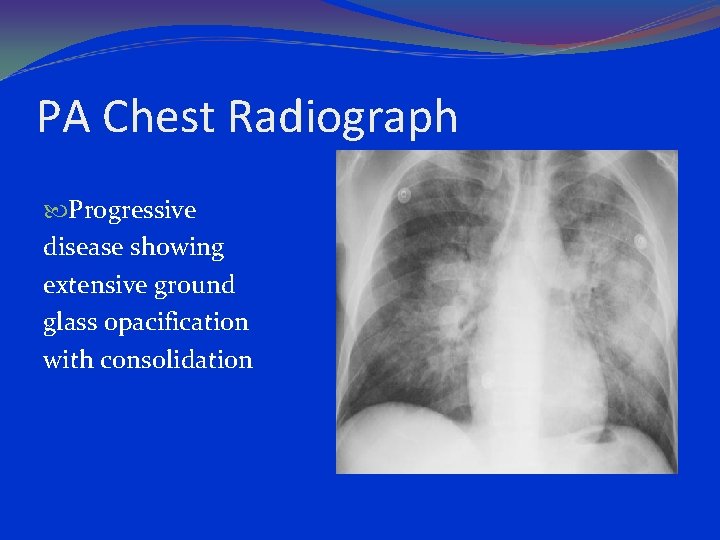 PA Chest Radiograph

Progressive disease showing extensive ground glass opacification with consolidation